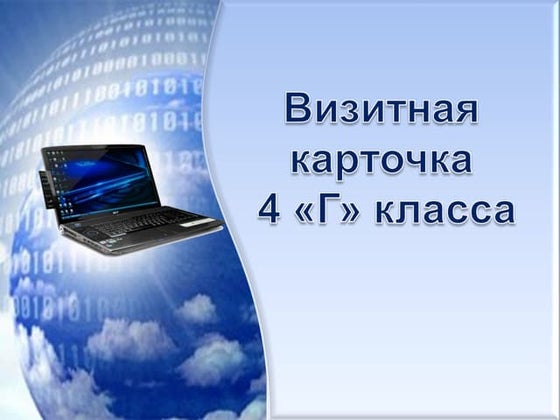 Визитная карточка 4 «Г» класса